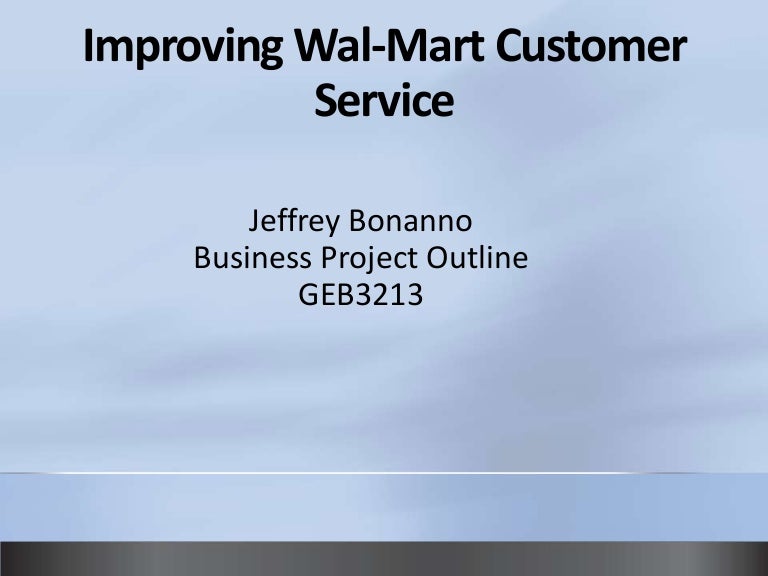 Improving Wal-Mart Customer Service

Jeffrey Bonanno
Business Project Outline
GEB3213